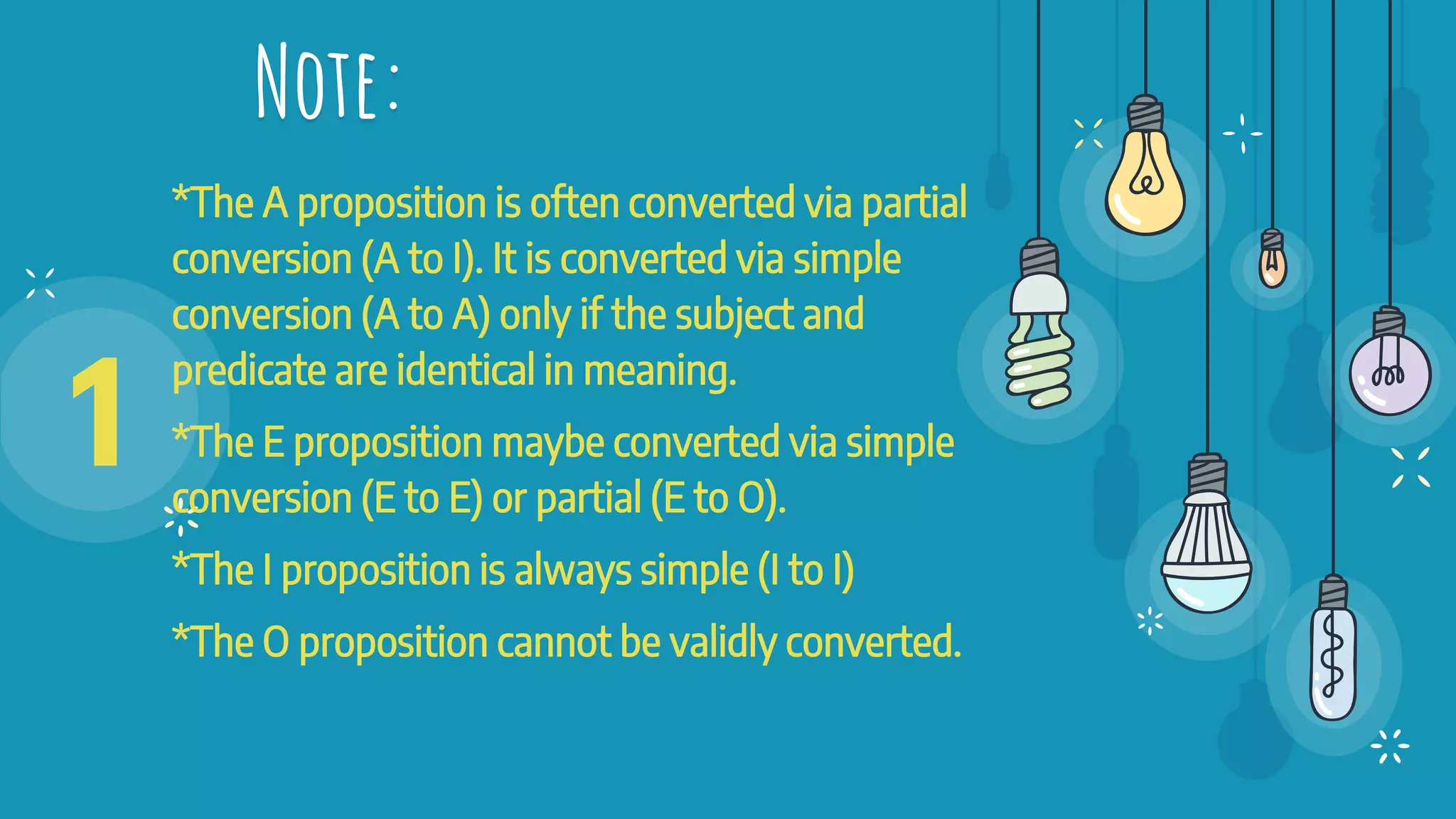 NOTE:

1

*The A proposition is often converted via partial conversion (A to I). It is converted via simple conversion (A to A) only if the subject and predicate are identical in meaning.

*The E proposition maybe converted via simple conversion (E to E) or partial (E to O).

*The I proposition is always simple (I to I)

*The O proposition cannot be validly converted.